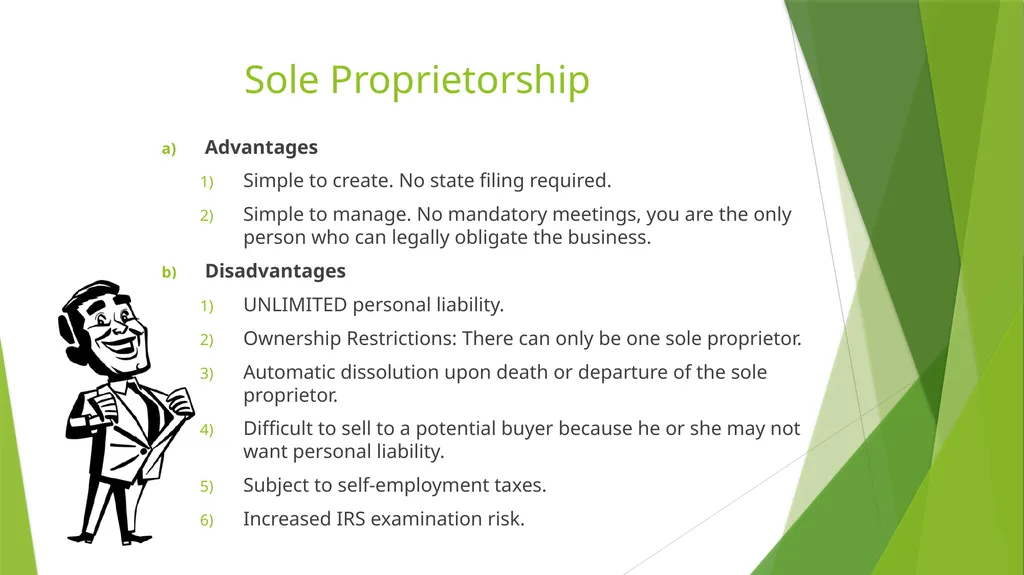 Sole Proprietorship

a) Advantages

1) Simple to create. No state filing required.

2) Simple to manage. No mandatory meetings, you are the only person who can legally obligate the business.

b) Disadvantages

1) UNLIMITED personal liability.

2) Ownership Restrictions: There can only be one sole proprietor.

3) Automatic dissolution upon death or departure of the sole proprietor.

4) Difficult to sell to a potential buyer because he or she may not want personal liability.

5) Subject to self-employment taxes.

6) Increased IRS examination risk.